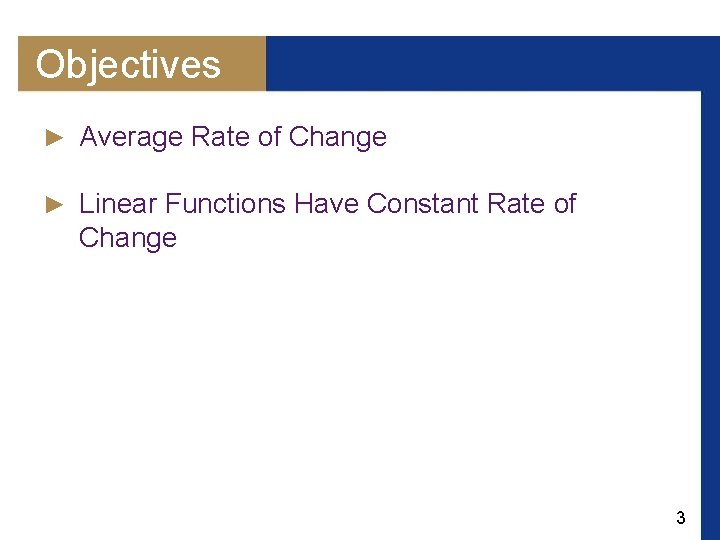 Objectives

► Average Rate of Change

► Linear Functions Have Constant Rate of Change

3